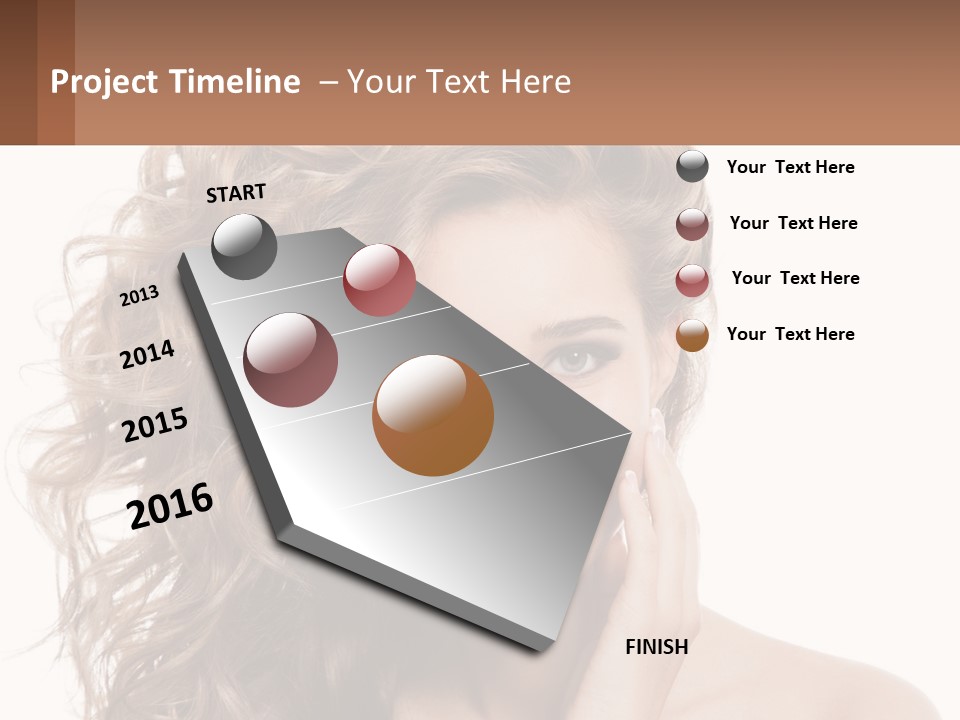 Project Timeline – Your Text Here

START

2013

2014

2015

2016

FINISH

Your Text Here

Your Text Here

Your Text Here

Your Text Here